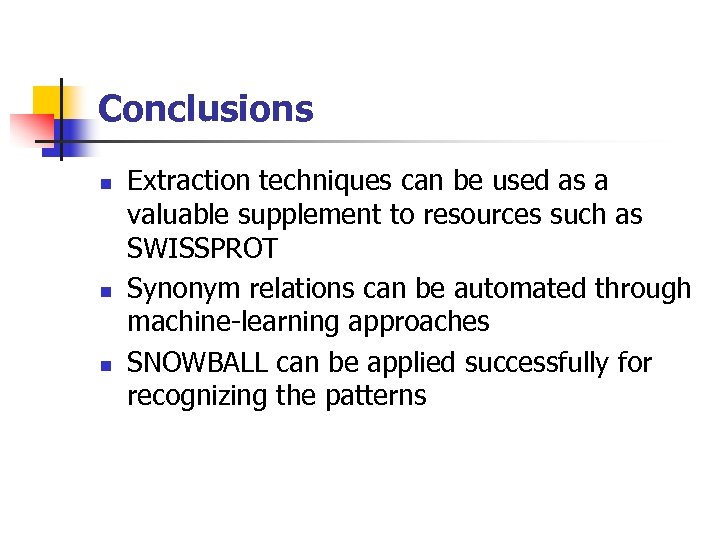 Conclusions

- Extraction techniques can be used as a valuable supplement to resources such as SWISSPROT
- Synonym relations can be automated through machine-learning approaches
- SNOWBALL can be applied successfully for recognizing the patterns